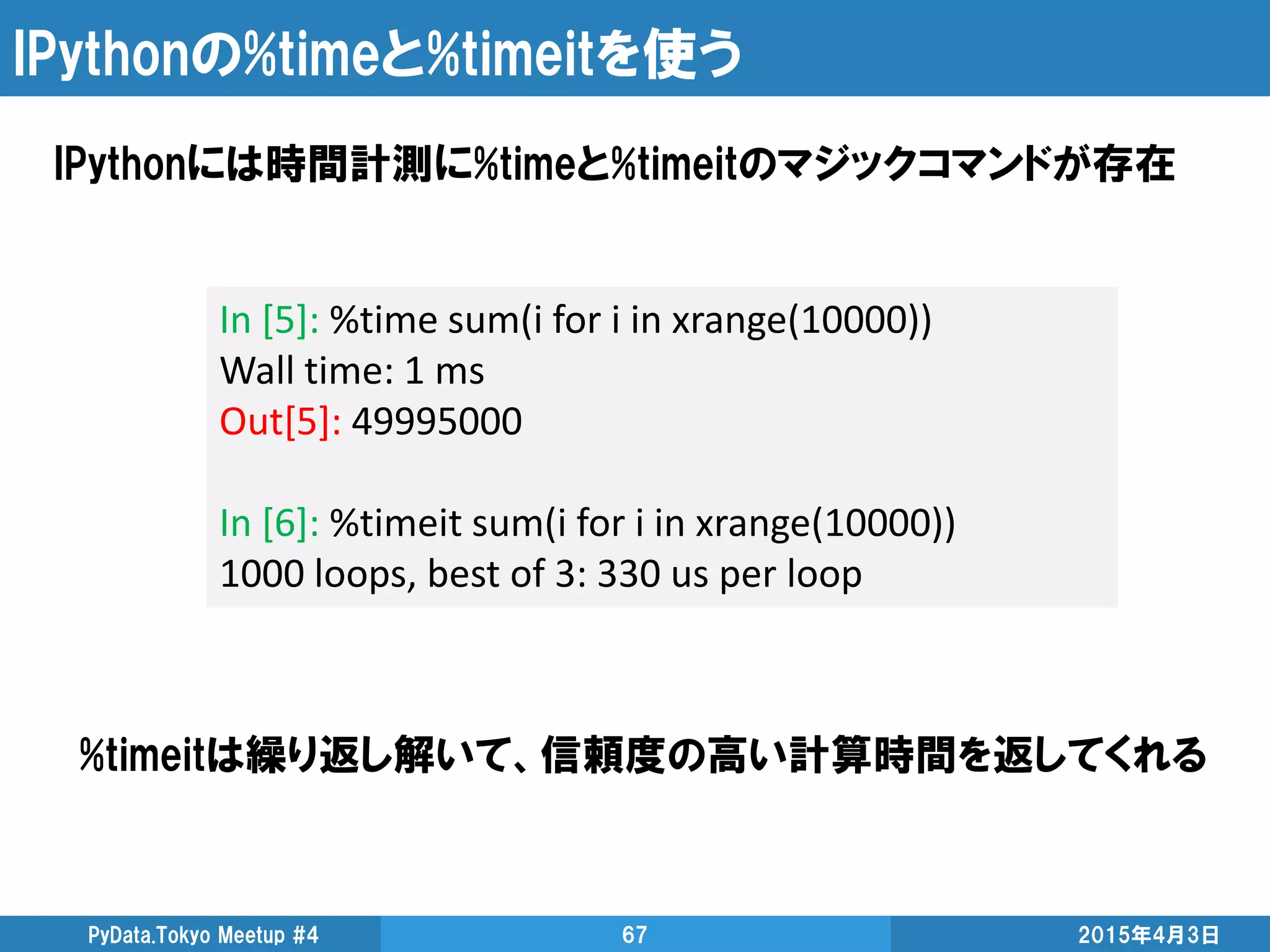 IPythonの%timeと%timeitを使う

IPythonには時間計測に%timeと%timeitのマジックコマンドが存在

In [5]: %time sum(i for i in xrange(10000))
Wall time: 1 ms
Out[5]: 49995000

In [6]: %timeit sum(i for i in xrange(10000))
1000 loops, best of 3: 330 us per loop

%timeitは繰り返し解いて、信頼度の高い計算時間を返してくれる

PyData.Tokyo Meetup #4

67

2015年4月3日